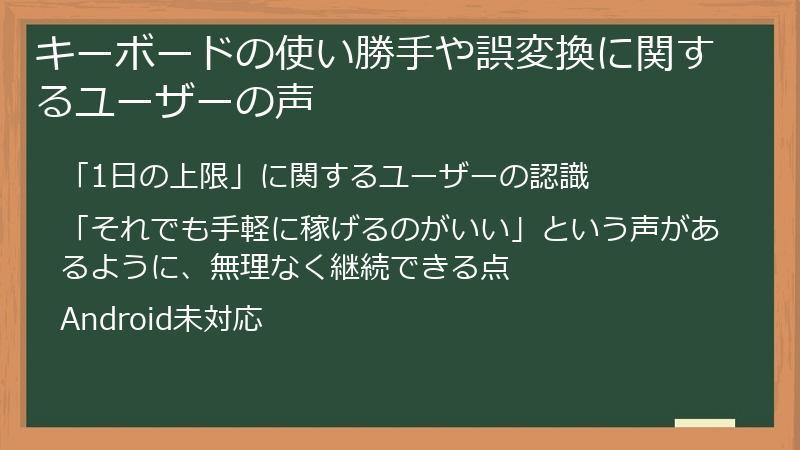 キーボードの使い勝手や誤変換に関するユーザーの声

「1日の上限」に関するユーザーの認識

「それでも手軽に稼げるのがいい」という声があるように、無理なく継続できる点

Android未対応